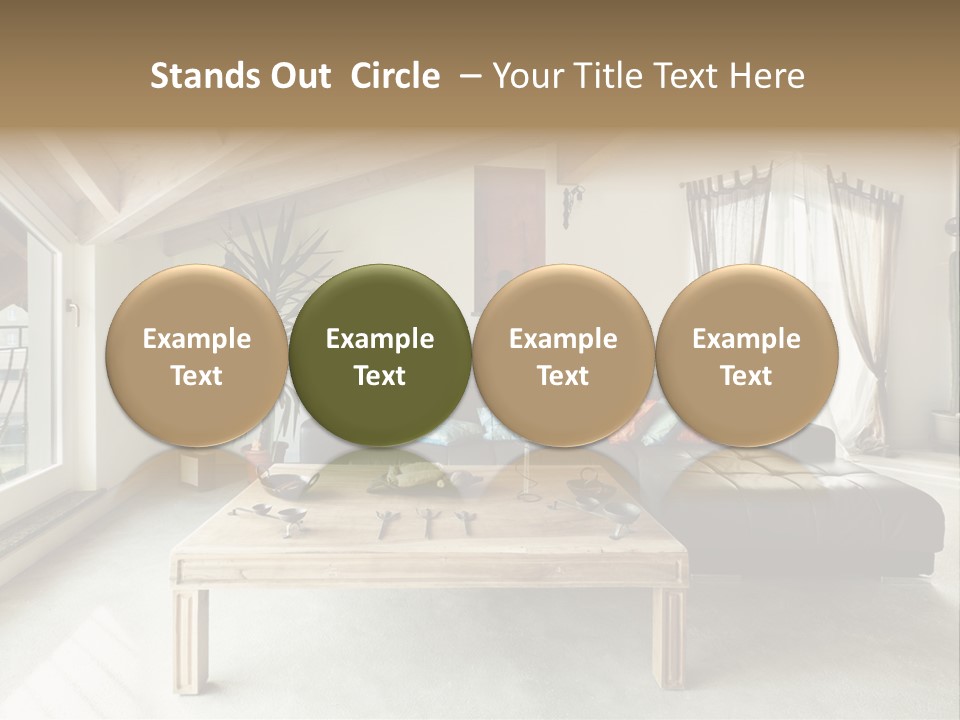 Stands Out Circle – Your Title Text Here

Example Text

Example Text

Example Text

Example Text